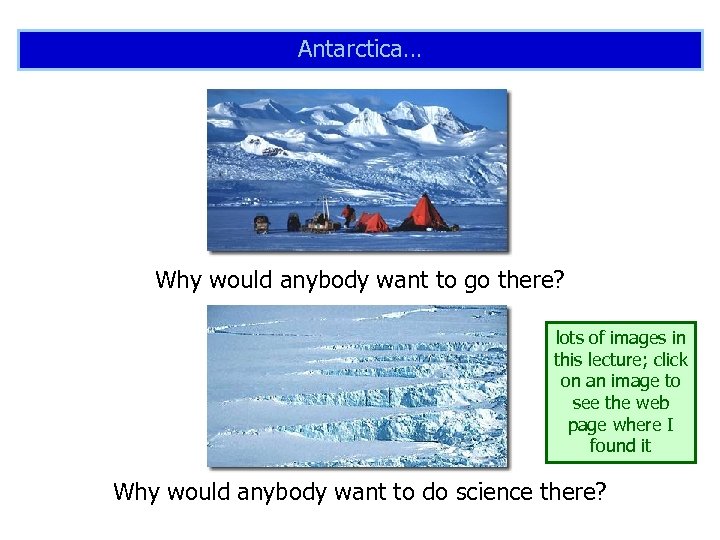 Antarctica…

Why would anybody want to go there?

lots of images in this lecture; click on an image to see the web page where I found it

Why would anybody want to do science there?